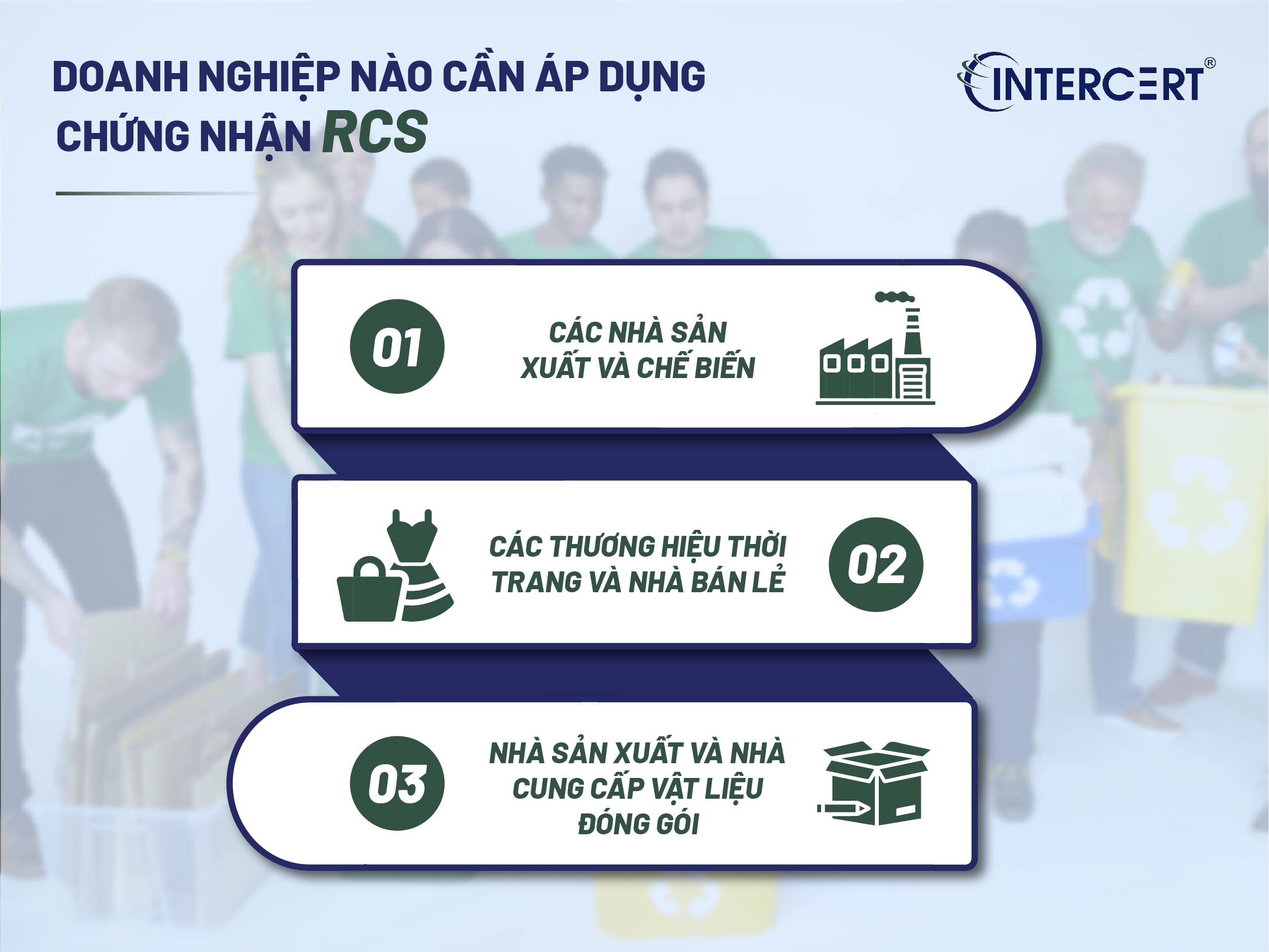 DOANH NGHIỆP NÀO CẦN ÁP DỤNG CHỨNG NHẬN RCS

INTERCERT®

01
CÁC NHÀ SẢN XUẤT VÀ CHẾ BIẾN

CÁC THƯƠNG HIỆU THỜI TRANG VÀ NHÀ BÁN LẺ
02

03
NHÀ SẢN XUẤT VÀ NHÀ CUNG CẤP VẬT LIỆU ĐÓNG GÓI